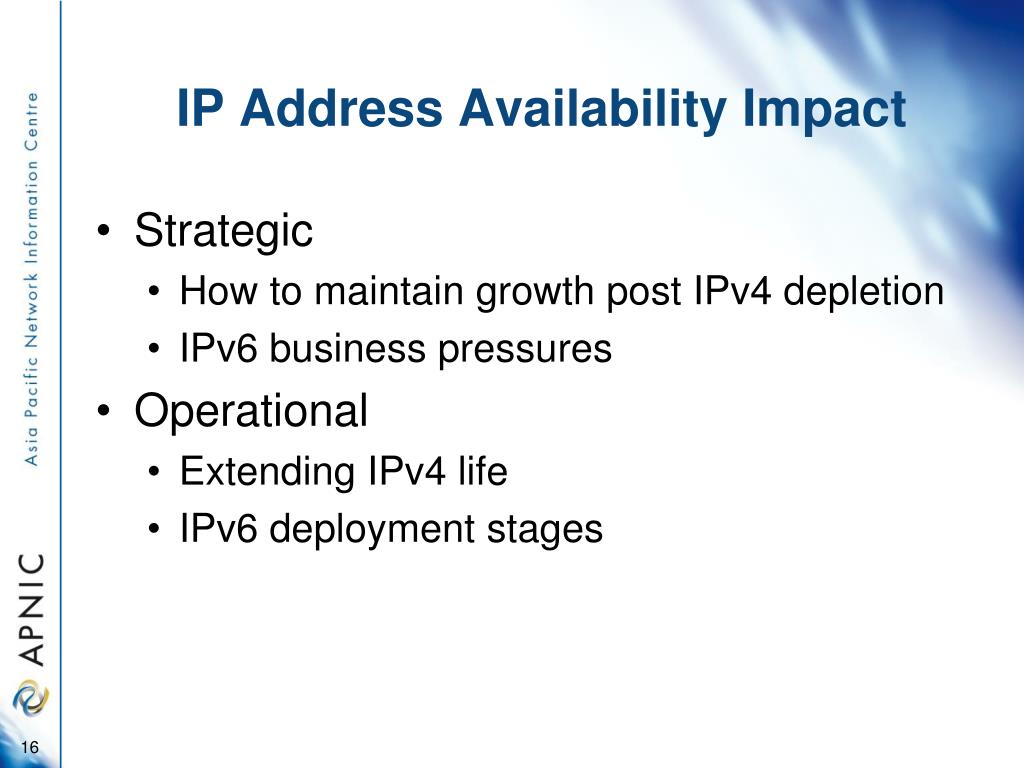 Asia Pacific Network Information Centre

APNIC

IP Address Availability Impact

• Strategic
  • How to maintain growth post IPv4 depletion
  • IPv6 business pressures
• Operational
  • Extending IPv4 life
  • IPv6 deployment stages

16